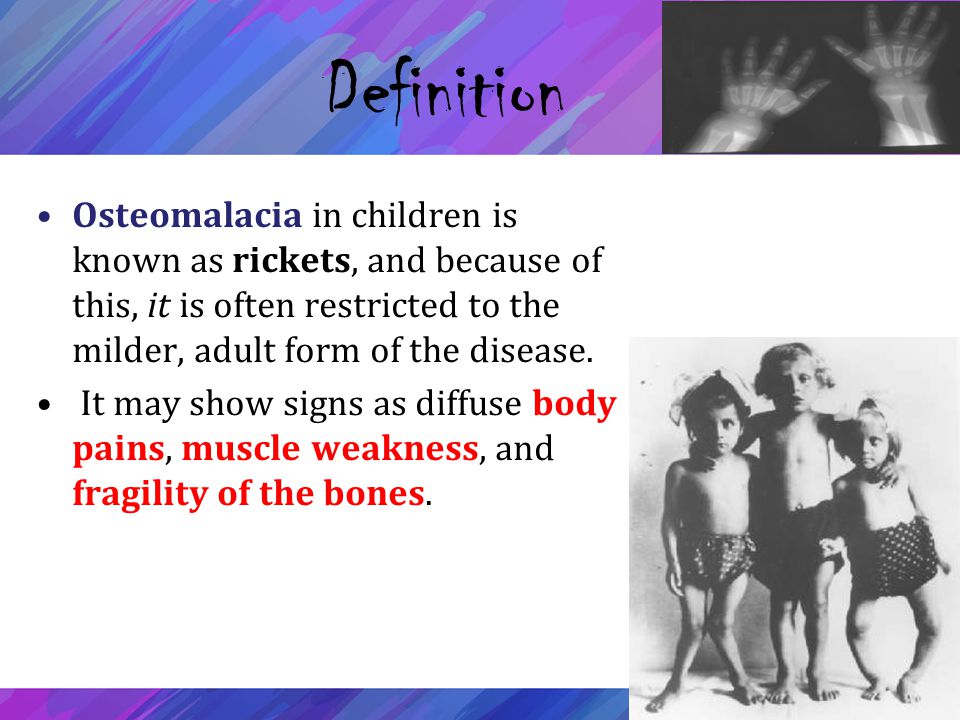 Definition

• Osteomalacia in children is known as rickets, and because of this, it is often restricted to the milder, adult form of the disease.

• It may show signs as diffuse body pains, muscle weakness, and fragility of the bones.